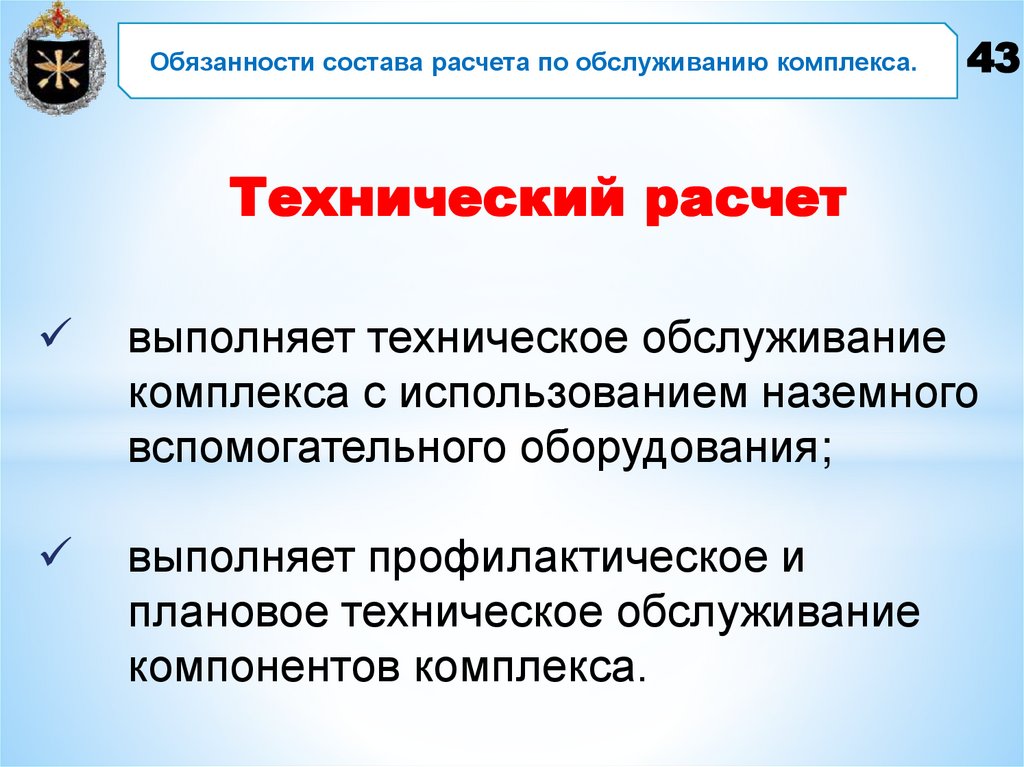 Обязанности состава расчета по обслуживанию комплекса.

43

Технический расчет

✓ выполняет техническое обслуживание комплекса с использованием наземного вспомогательного оборудования;

✓ выполняет профилактическое и плановое техническое обслуживание компонентов комплекса.